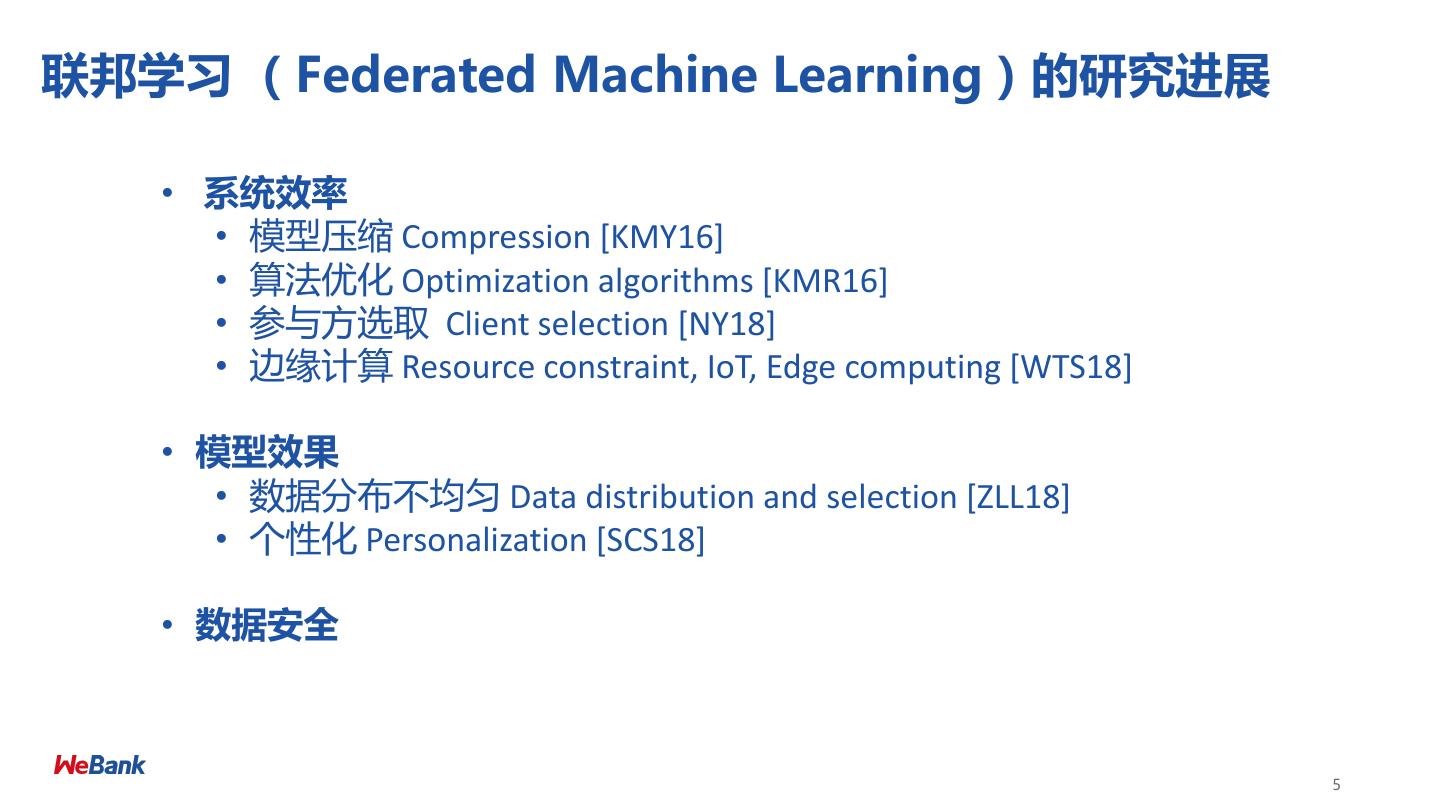 联邦学习 （Federated Machine Learning）的研究进展

• 系统效率
  • 模型压缩 Compression [KMY16]
  • 算法优化 Optimization algorithms [KMR16]
  • 参与方选取 Client selection [NY18]
  • 边缘计算 Resource constraint, IoT, Edge computing [WTS18]

• 模型效果
  • 数据分布不均匀 Data distribution and selection [ZLL18]
  • 个性化 Personalization [SCS18]

• 数据安全

WeBank

5